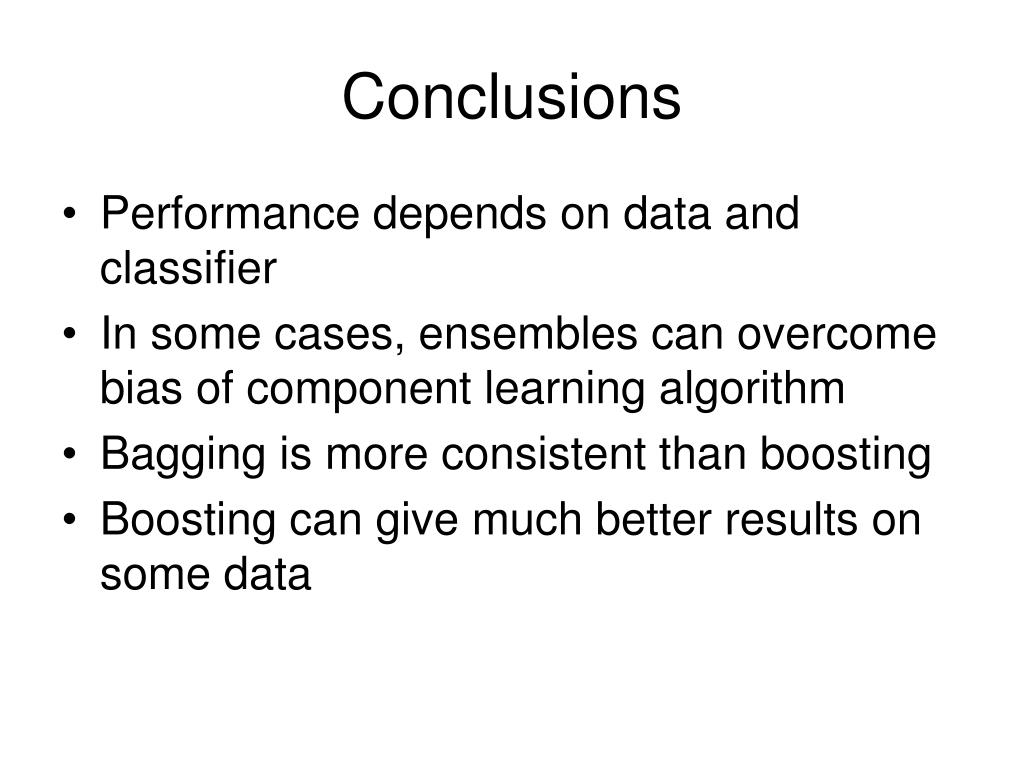 Conclusions

• Performance depends on data and classifier
• In some cases, ensembles can overcome bias of component learning algorithm
• Bagging is more consistent than boosting
• Boosting can give much better results on some data